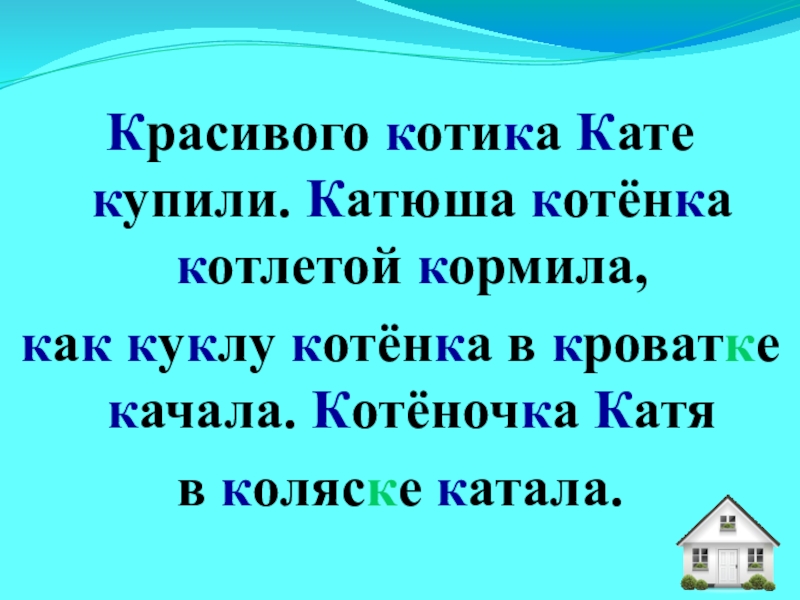 Красивого котика Кате купили. Катюша котёнка котлетой кормила,
как куклу котёнка в кроватке качала. Котёночка Катя
в коляске катала.